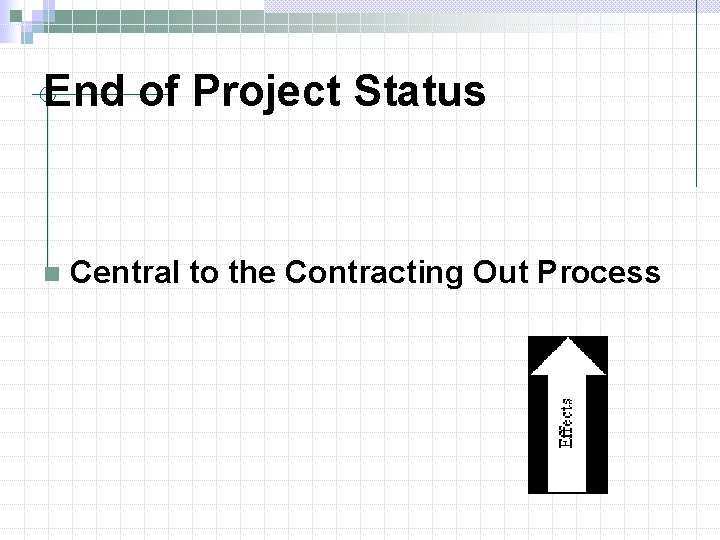 End of Project Status

Central to the Contracting Out Process

Effects